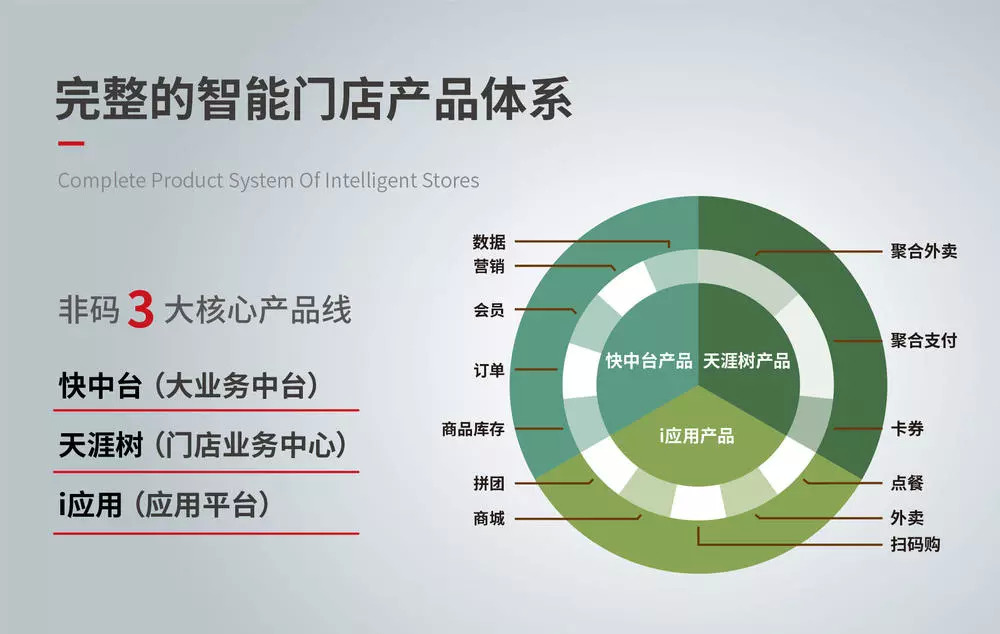 完整的智能门店产品体系

Complete Product System Of Intelligent Stores

非码 3 大核心产品线

快中台（大业务中台）

天涯树（门店业务中心）

i应用（应用平台）

数据
营销
会员
订单
商品库存
拼团
商城

快中台产品
天涯树产品
i应用产品

聚合外卖
聚合支付
卡券
点餐
外卖
扫码购